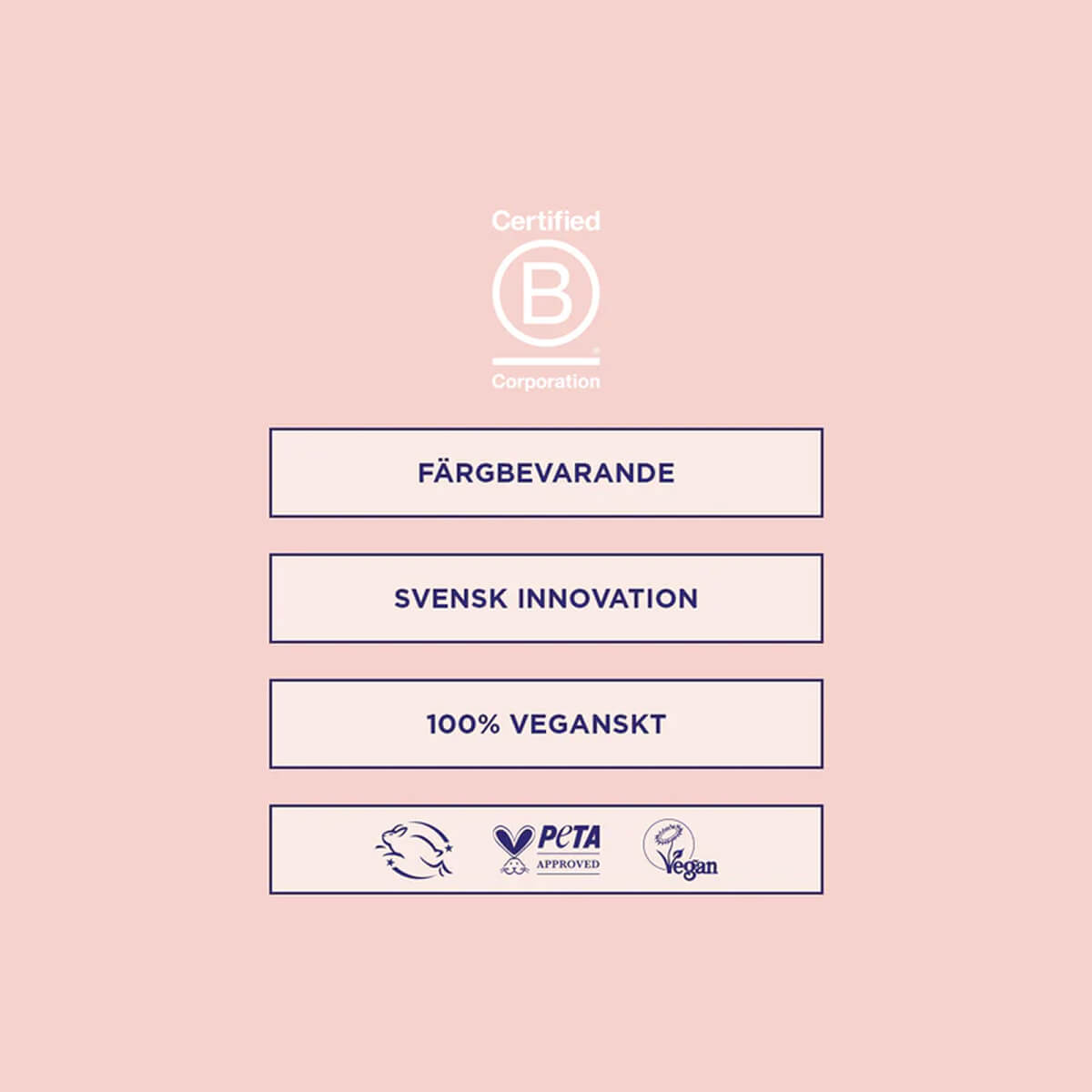 Certified
B
Corporation

FÄRGBEVARANDE

SVENSK INNOVATION

100% VEGANSKT

PeTA
APPROVED

Vegan